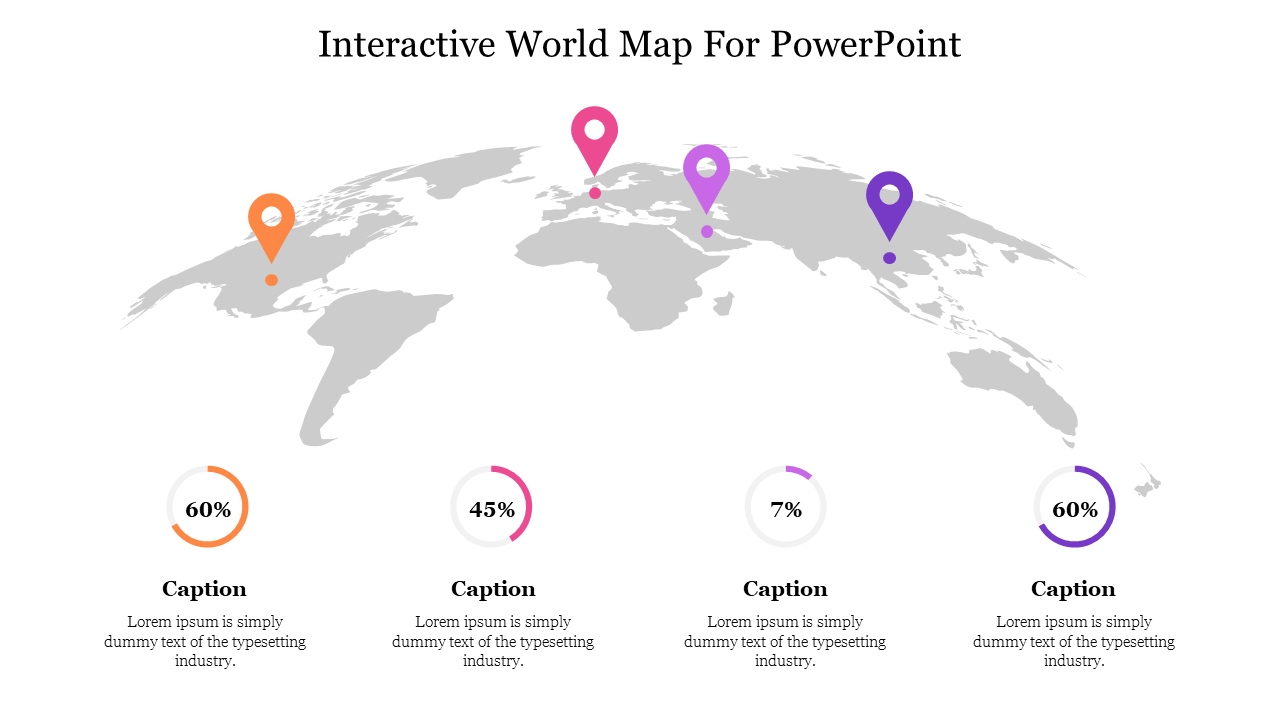 Interactive World Map For PowerPoint

60%

Caption

Lorem ipsum is simply dummy text of the typesetting industry.

45%

Caption

Lorem ipsum is simply dummy text of the typesetting industry.

7%

Caption

Lorem ipsum is simply dummy text of the typesetting industry.

60%

Caption

Lorem ipsum is simply dummy text of the typesetting industry.